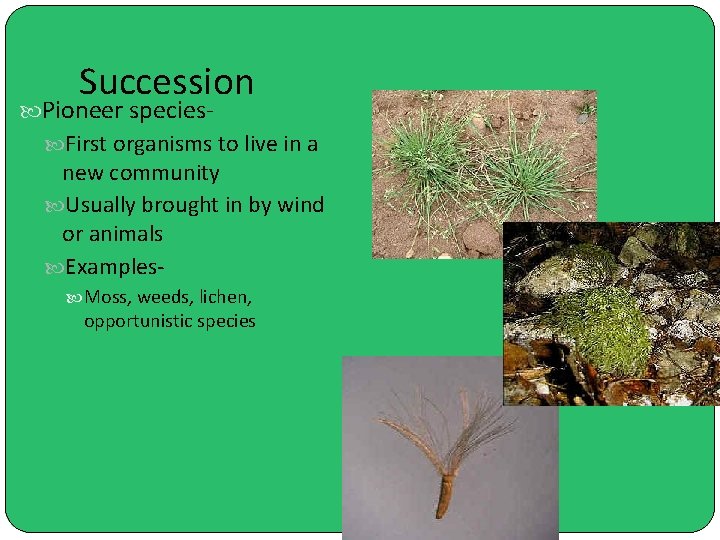 Succession

Pioneer species-

First organisms to live in a new community

Usually brought in by wind or animals

Examples-

Moss, weeds, lichen, opportunistic species